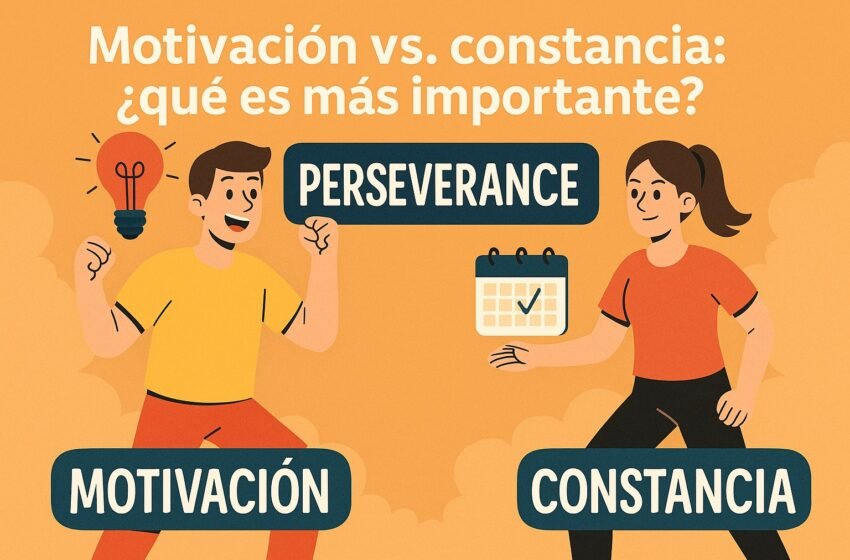 Motivación vs. constancia: ¿qué es más importante?

PERSEVERANCE

MOTIVACIÓN

CONSTANCIA